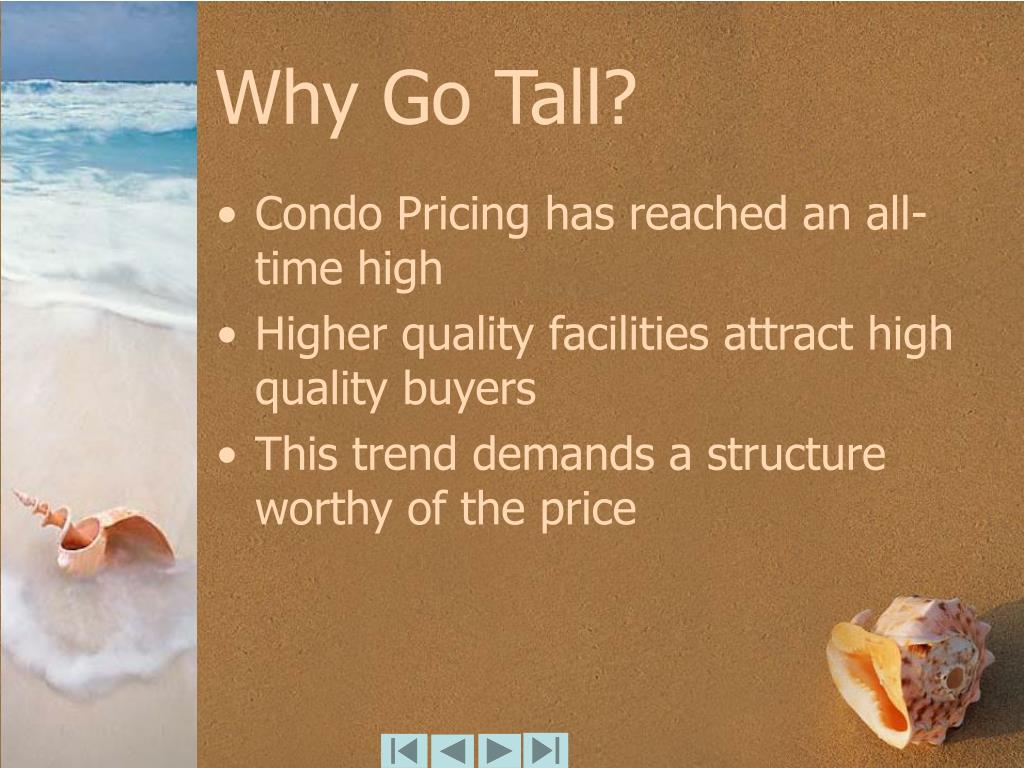 Why Go Tall?

• Condo Pricing has reached an all-time high
• Higher quality facilities attract high quality buyers
• This trend demands a structure worthy of the price